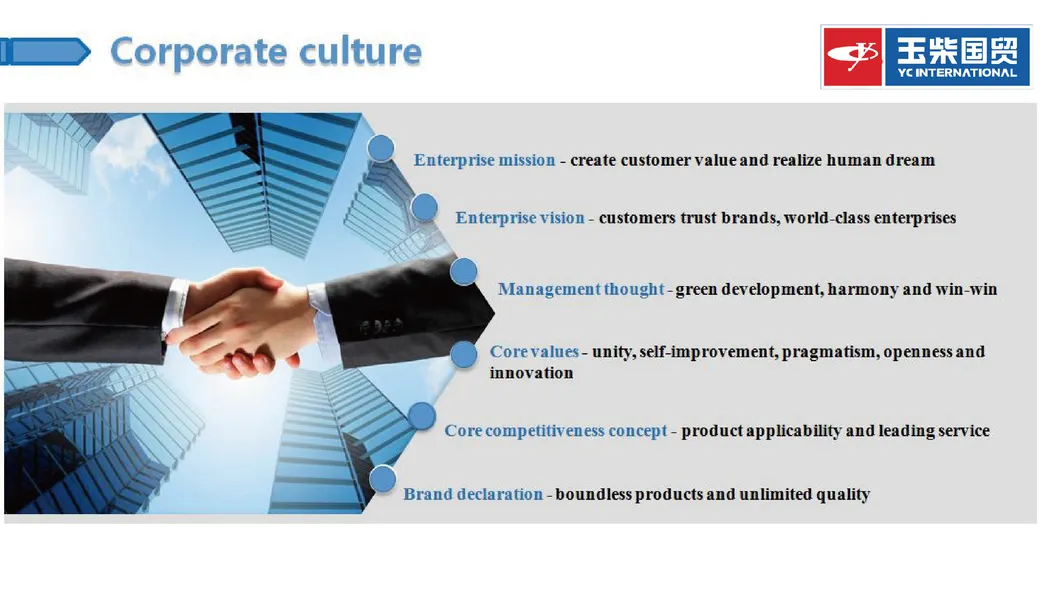 Corporate culture

玉柴国贸
YC INTERNATIONAL

Enterprise mission - create customer value and realize human dream

Enterprise vision - customers trust brands, world-class enterprises

Management thought - green development, harmony and win-win

Core values - unity, self-improvement, pragmatism, openness and innovation

Core competitiveness concept - product applicability and leading service

Brand declaration - boundless products and unlimited quality